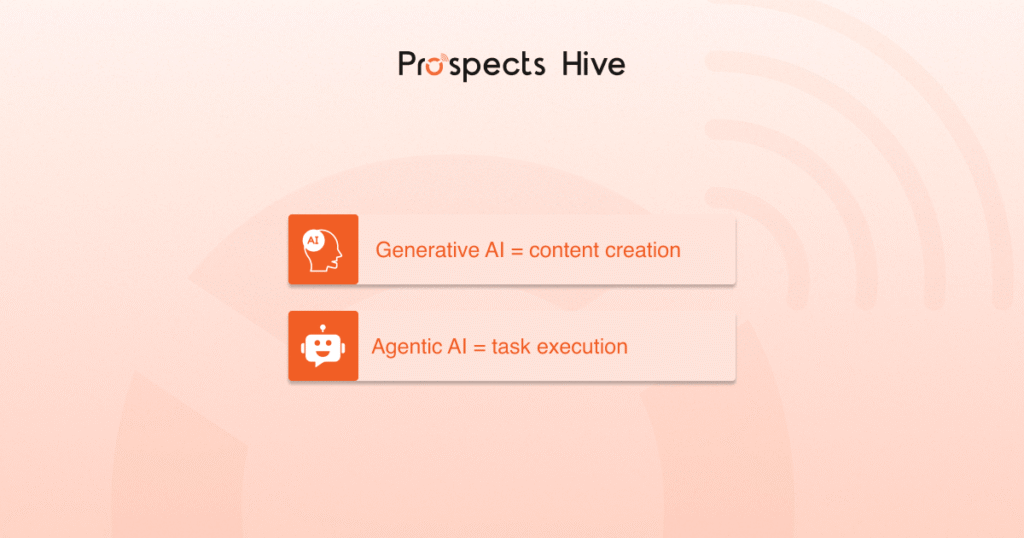 Prospects Hive

AI

Generative AI = content creation

Agentic AI = task execution